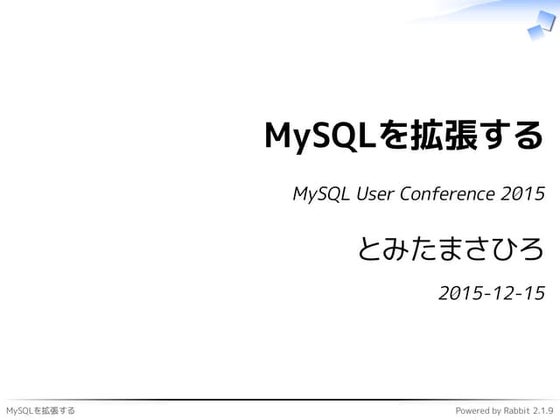 MySQLを拡張する

MySQL User Conference 2015

とみたまさひろ

2015-12-15

MySQLを拡張する

Powered by Rabbit 2.1.9